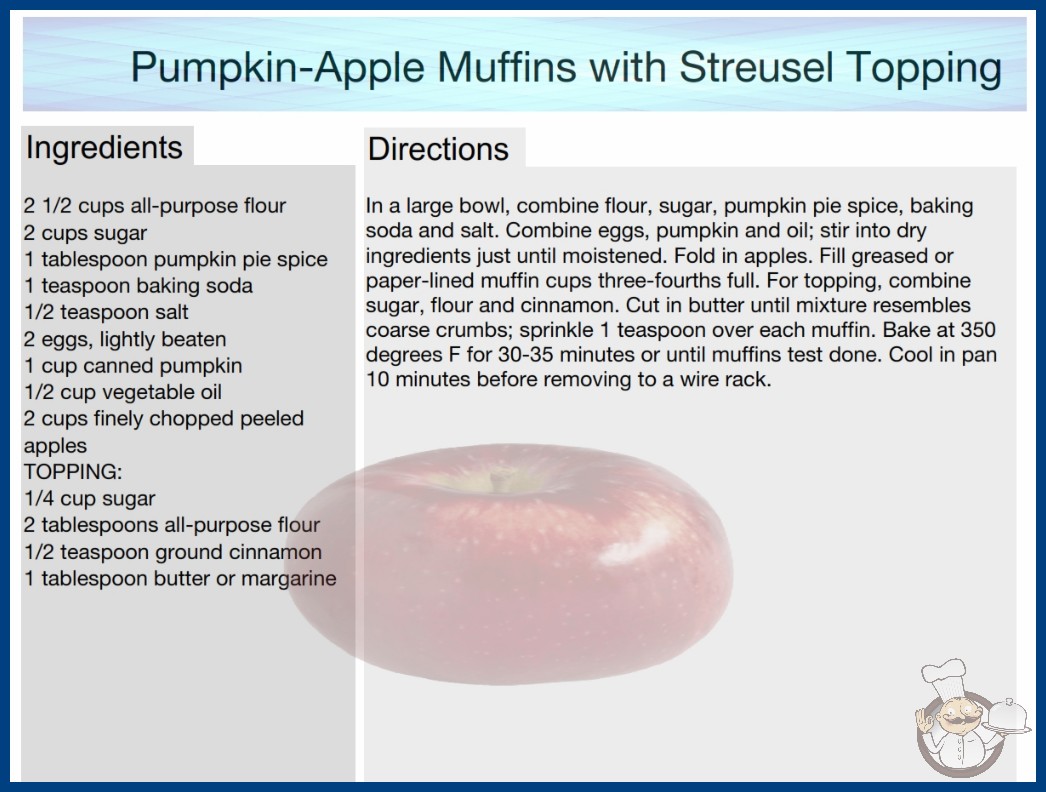 Pumpkin-Apple Muffins with Streusel Topping

Ingredients

2 1/2 cups all-purpose flour
2 cups sugar
1 tablespoon pumpkin pie spice
1 teaspoon baking soda
1/2 teaspoon salt
2 eggs, lightly beaten
1 cup canned pumpkin
1/2 cup vegetable oil
2 cups finely chopped peeled apples
TOPPING:
1/4 cup sugar
2 tablespoons all-purpose flour
1/2 teaspoon ground cinnamon
1 tablespoon butter or margarine

Directions

In a large bowl, combine flour, sugar, pumpkin pie spice, baking soda and salt. Combine eggs, pumpkin and oil; stir into dry ingredients just until moistened. Fold in apples. Fill greased or paper-lined muffin cups three-fourths full. For topping, combine sugar, flour and cinnamon. Cut in butter until mixture resembles coarse crumbs; sprinkle 1 teaspoon over each muffin. Bake at 350 degrees F for 30-35 minutes or until muffins test done. Cool in pan 10 minutes before removing to a wire rack.